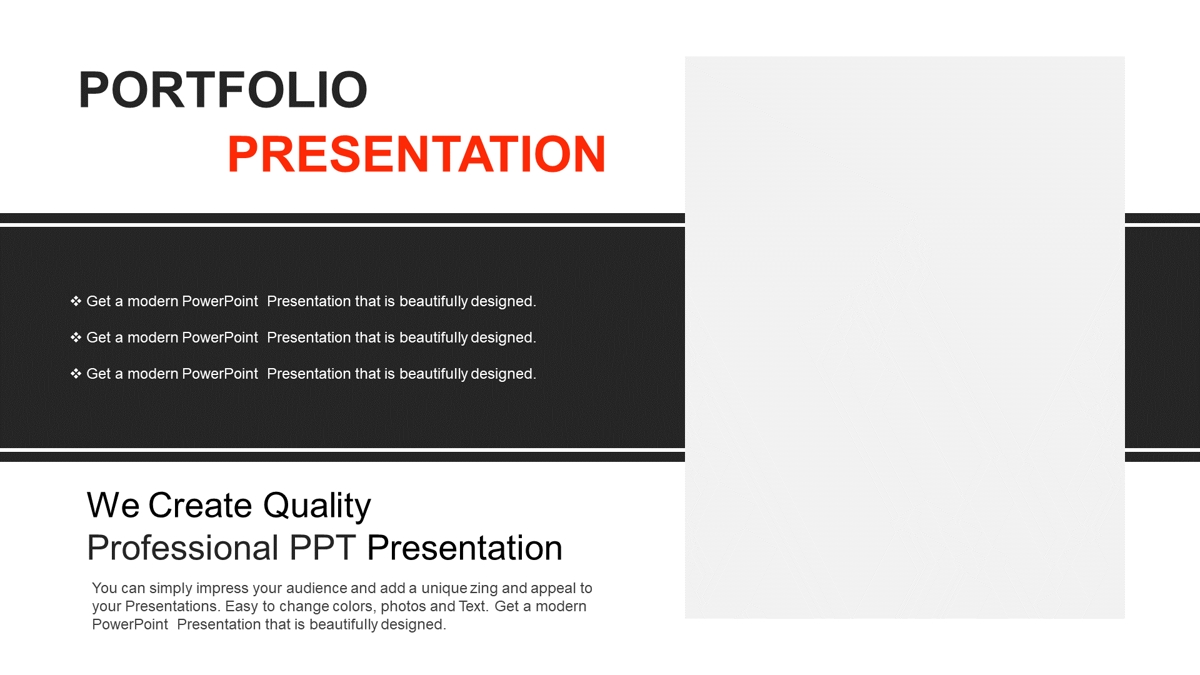 PORTFOLIO
PRESENTATION

❖ Get a modern PowerPoint Presentation that is beautifully designed.
❖ Get a modern PowerPoint Presentation that is beautifully designed.
❖ Get a modern PowerPoint Presentation that is beautifully designed.

We Create Quality
Professional PPT Presentation

You can simply impress your audience and add a unique zing and appeal to your Presentations. Easy to change colors, photos and Text. Get a modern PowerPoint Presentation that is beautifully designed.